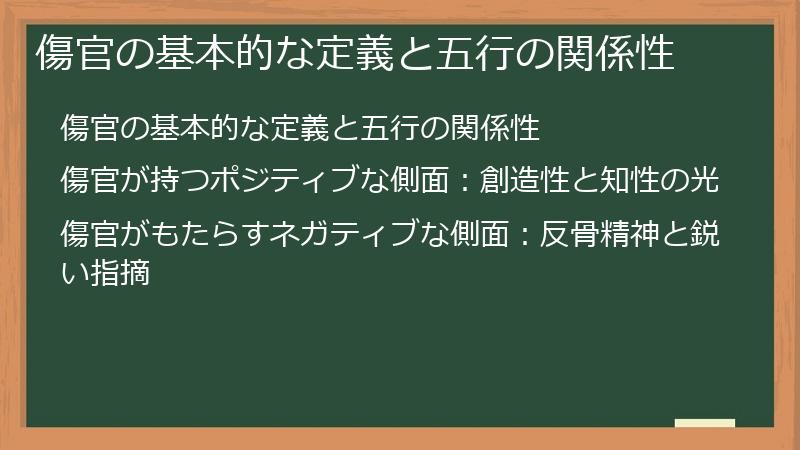 傷官の基本的な定義と五行の関係性

傷官の基本的な定義と五行の関係性

傷官が持つポジティブな側面：創造性と知性の光

傷官がもたらすネガティブな側面：反骨精神と鋭い指摘